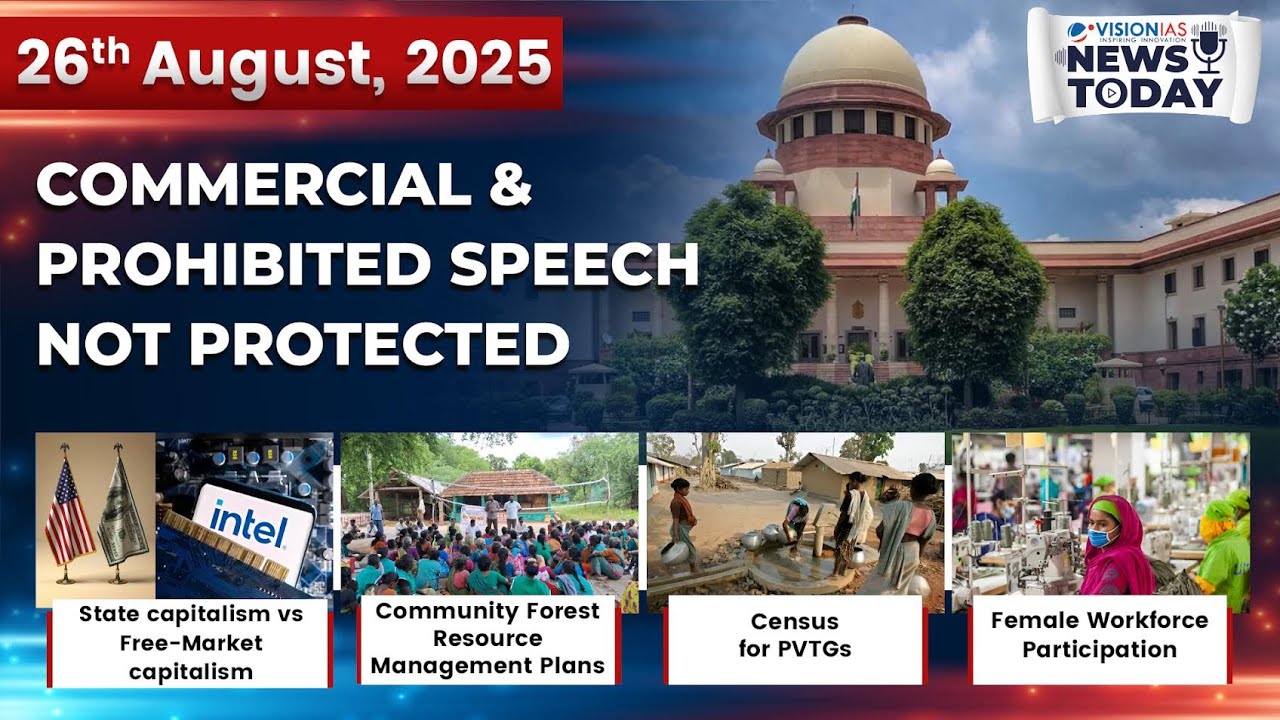 26th August, 2025

VISIONIAS INSPIRING INNOVATION NEWS TODAY

COMMERCIAL & PROHIBITED SPEECH NOT PROTECTED

intel

State capitalism vs Free-Market capitalism

Community Forest Resource Management Plans

Census for PVTGs

Female Workforce Participation